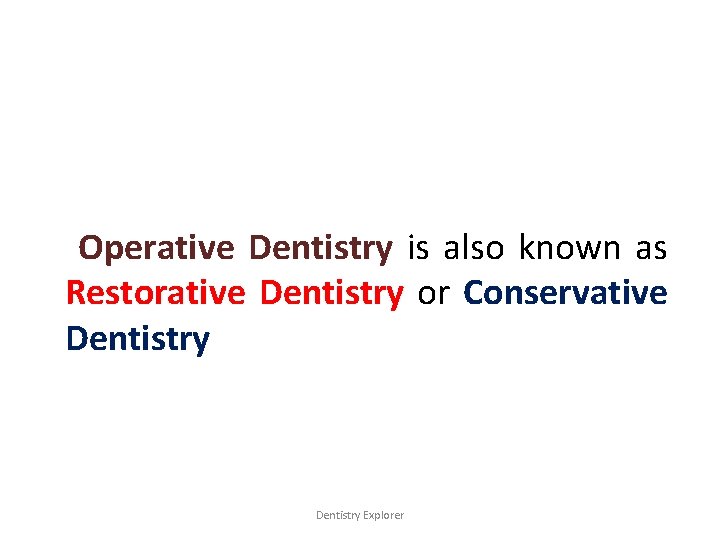 Operative Dentistry is also known as Restorative Dentistry or Conservative Dentistry

Dentistry Explorer